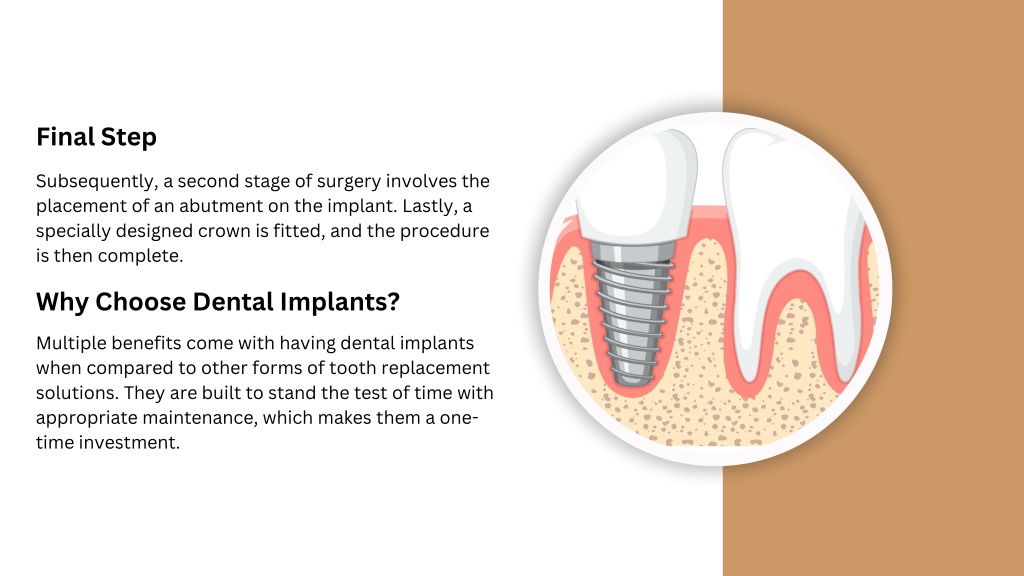 Final Step

Subsequently, a second stage of surgery involves the placement of an abutment on the implant. Lastly, a specially designed crown is fitted, and the procedure is then complete.

Why Choose Dental Implants?

Multiple benefits come with having dental implants when compared to other forms of tooth replacement solutions. They are built to stand the test of time with appropriate maintenance, which makes them a one-time investment.